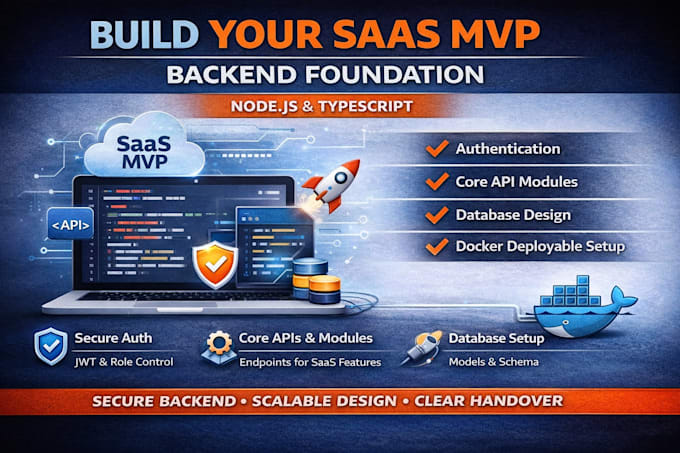 BUILD YOUR SAAS MVP

BACKEND FOUNDATION

NODE.JS & TYPESCRIPT

SaaS MVP

<API>

Authentication

Core API Modules

Database Design

Docker Deployable Setup

Secure Auth
JWT & Role Control

Core APIs & Modules
Endpoints for SaaS Features

Database Setup
Models & Schema

SECURE BACKEND • SCALABLE DESIGN • CLEAR HANDOVER